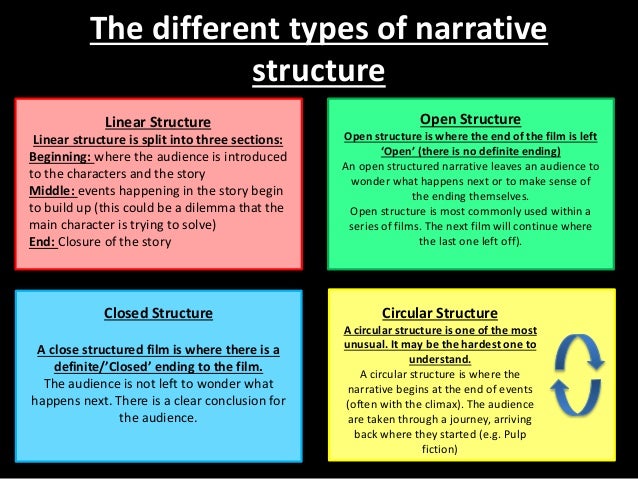 The different types of narrative structure

Linear Structure
Linear structure is split into three sections:
Beginning: where the audience is introduced to the characters and the story
Middle: events happening in the story begin to build up (this could be a dilemma that the main character is trying to solve)
End: Closure of the story

Open Structure
Open structure is where the end of the film is left 'Open' (there is no definite ending)
An open structured narrative leaves an audience to wonder what happens next or to make sense of the ending themselves.
Open structure is most commonly used within a series of films. The next film will continue where the last one left off).

Closed Structure
A close structured film is where there is a definite/'Closed' ending to the film.
The audience is not left to wonder what happens next. There is a clear conclusion for the audience.

Circular Structure
A circular structure is one of the most unusual. It may be the hardest one to understand.
A circular structure is where the narrative begins at the end of events (often with the climax). The audience are taken through a journey, arriving back where they started (e.g. Pulp fiction)